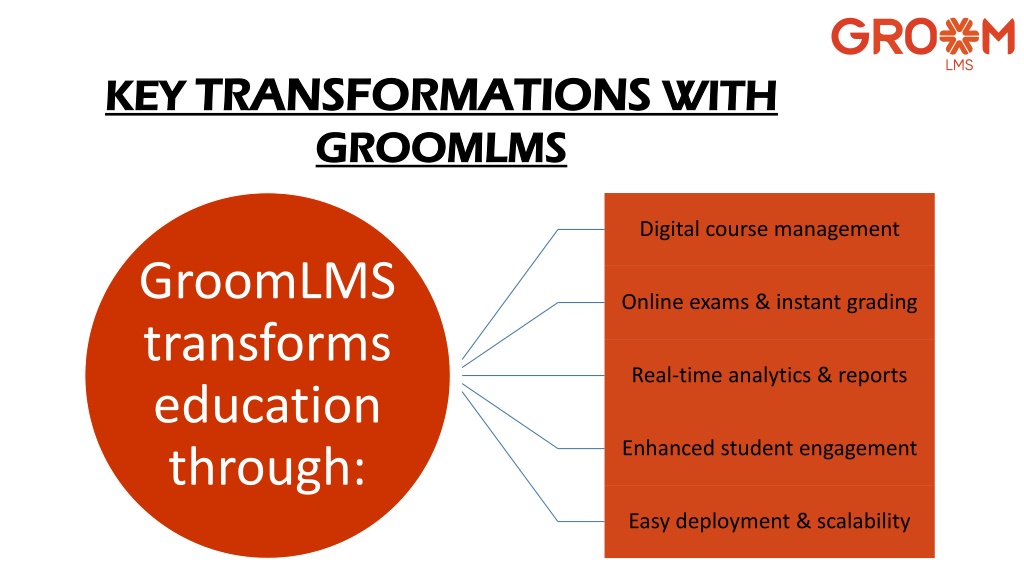 GROOM
LMS

KEY TRANSFORMATIONS WITH GROOMLMS

GroomLMS transforms education through:

Digital course management

Online exams & instant grading

Real-time analytics & reports

Enhanced student engagement

Easy deployment & scalability